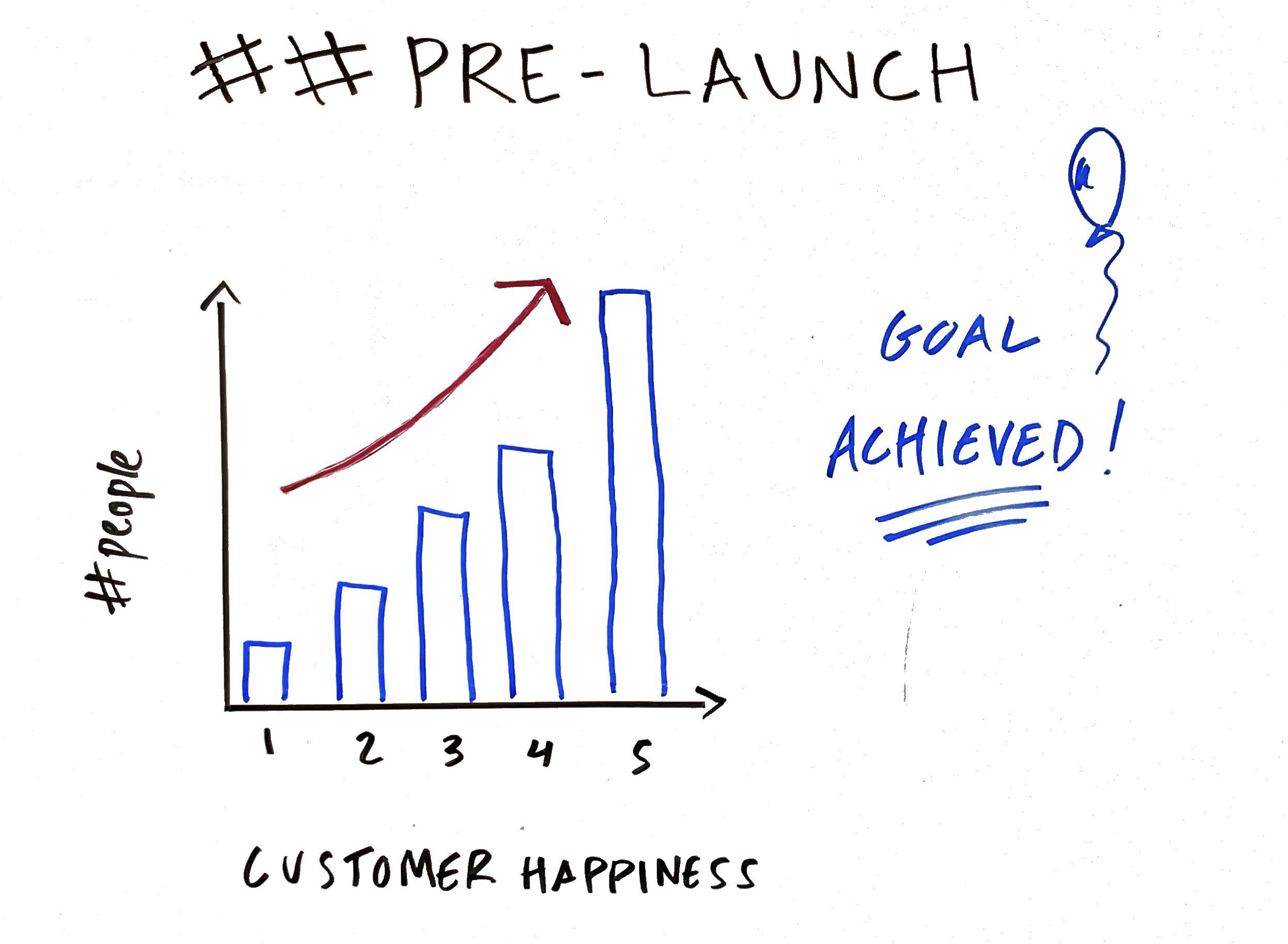 ## PRE-LAUNCH

#people

1 2 3 4 5

CUSTOMER HAPPINESS

GOAL ACHIEVED!